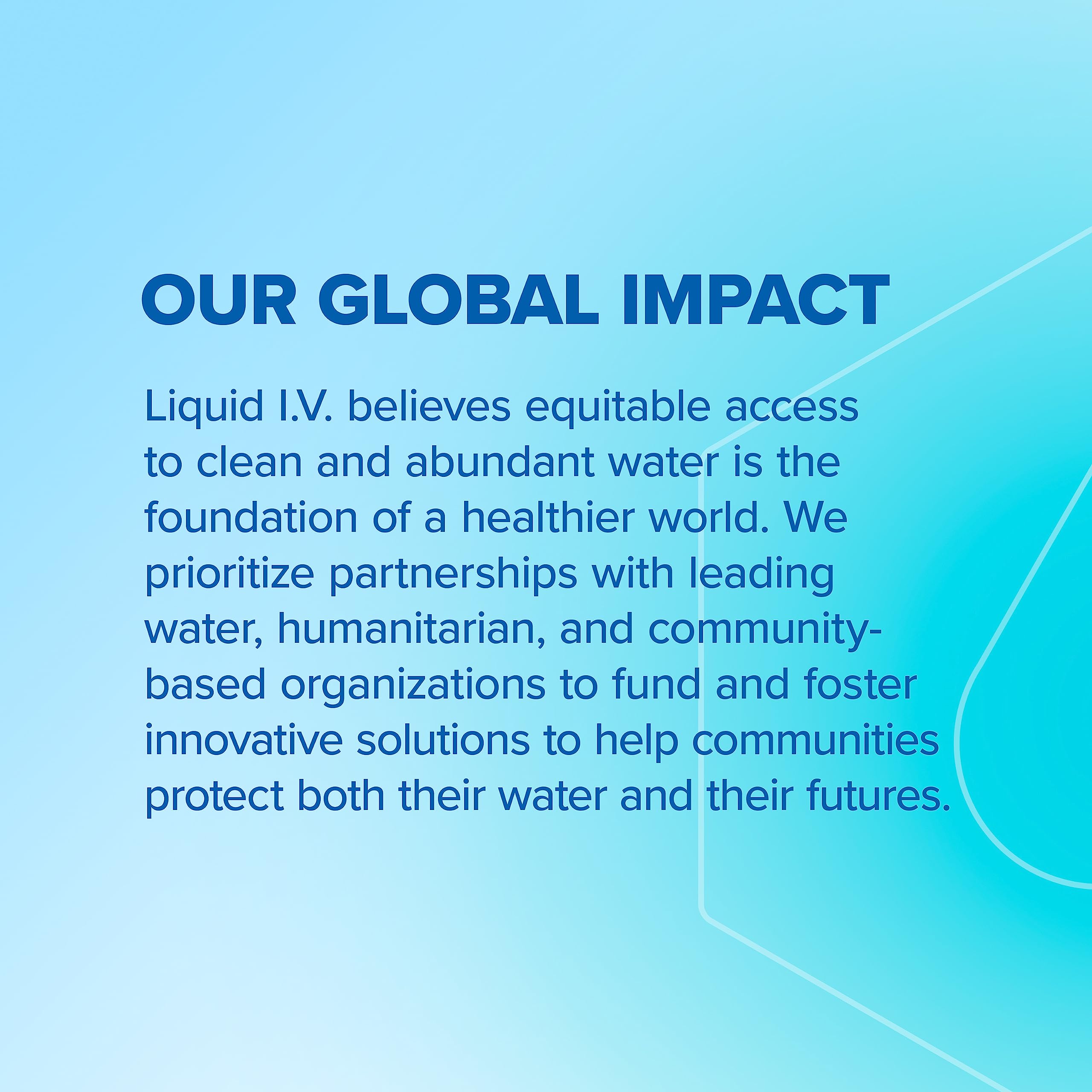 OUR GLOBAL IMPACT

Liquid I.V. believes equitable access to clean and abundant water is the foundation of a healthier world. We prioritize partnerships with leading water, humanitarian, and community-based organizations to fund and foster innovative solutions to help communities protect both their water and their futures.